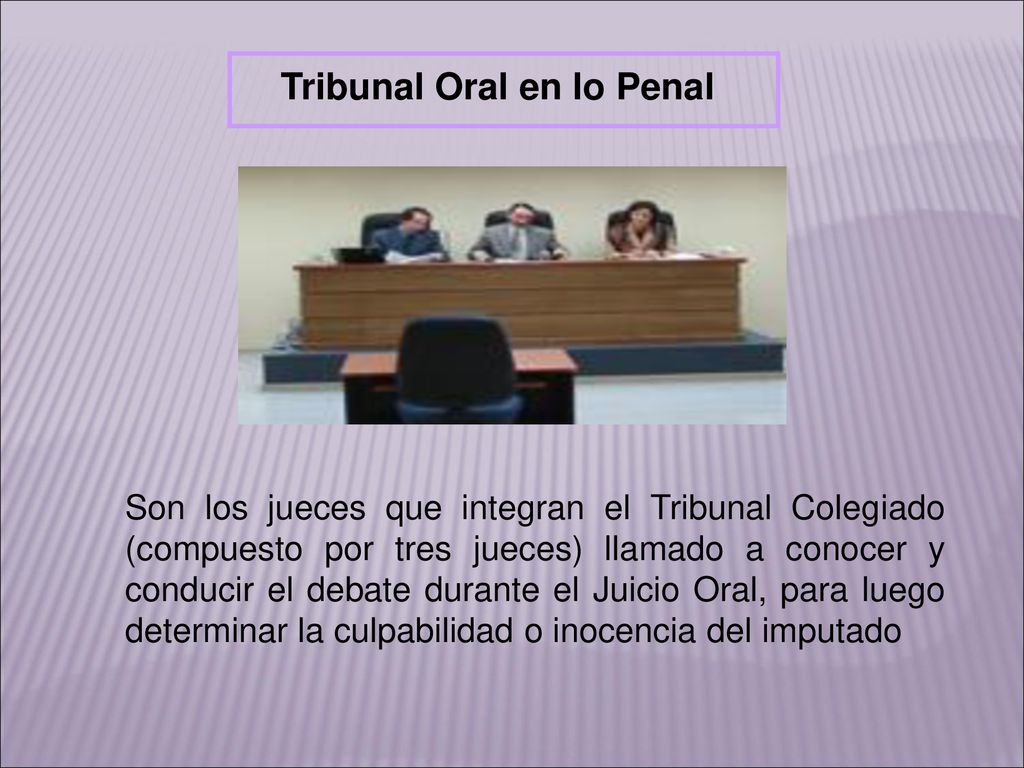 Tribunal Oral en lo Penal

Son los jueces que integran el Tribunal Colegiado (compuesto por tres jueces) llamado a conocer y conducir el debate durante el Juicio Oral, para luego determinar la culpabilidad o inocencia del imputado